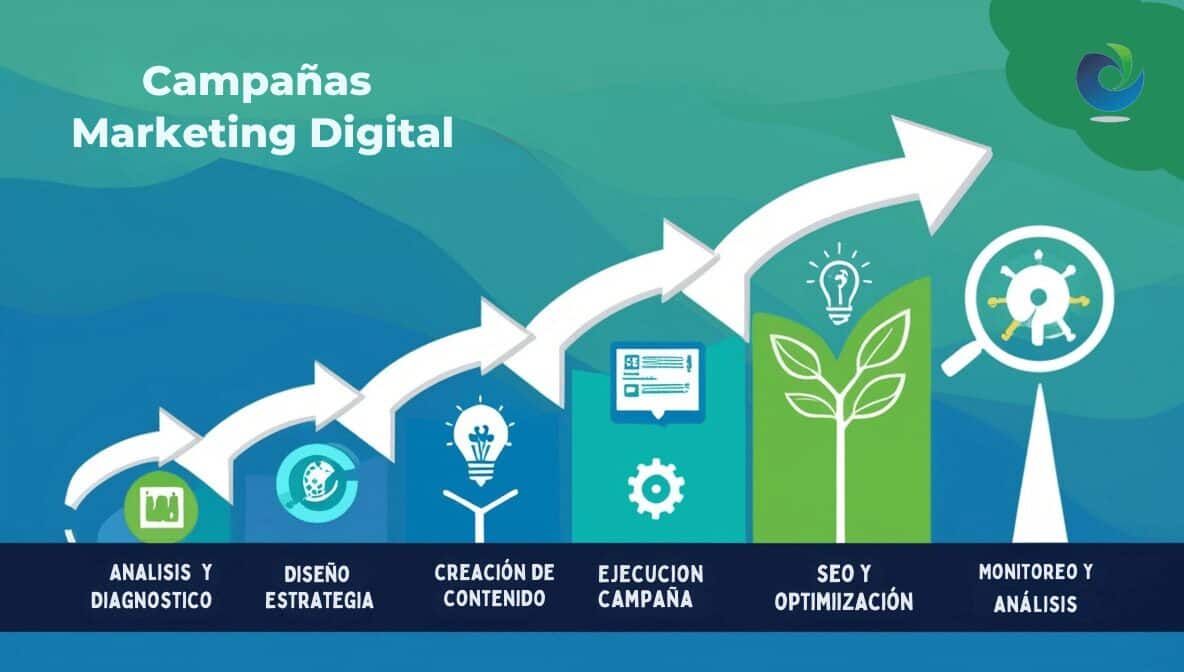 Campañas
Marketing Digital

ANALISIS Y DIAGNOSTICO

DISEÑO ESTRATEGIA

CREACIÓN DE CONTENIDO

EJECUCION CAMPAÑA

SEO Y OPTIMIIZACIÓN

MONITOREO Y ANÁLISIS